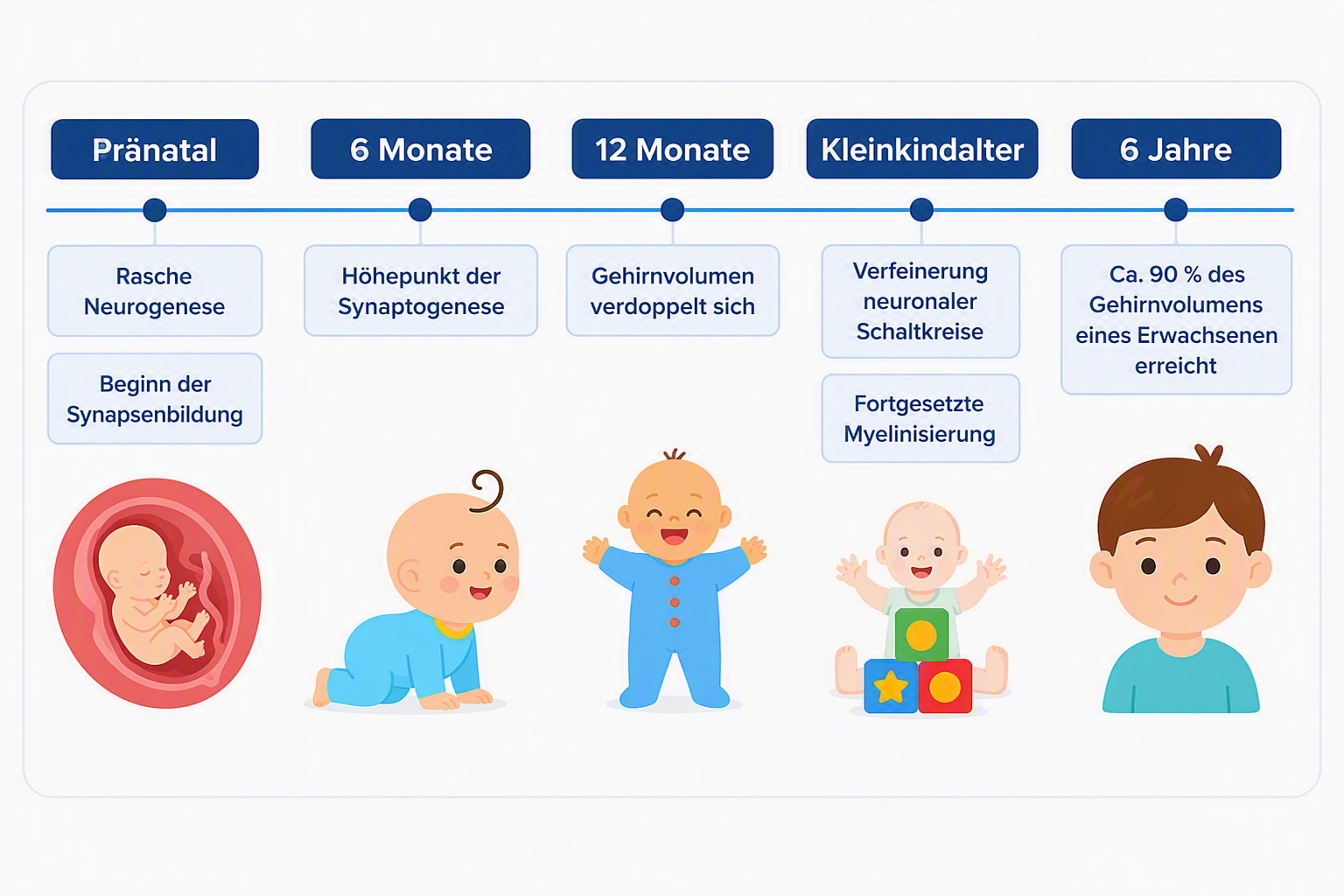 Pränatal

Rasche Neurogenese

Beginn der Synapsenbildung

6 Monate

Höhepunkt der Synaptogenese

12 Monate

Gehirnvolumen verdoppelt sich

Kleinkindalter

Verfeinerung neuronaler Schaltkreise

Fortgesetzte Myelinisierung

6 Jahre

Ca. 90 % des Gehirnvolumens eines Erwachsenen erreicht